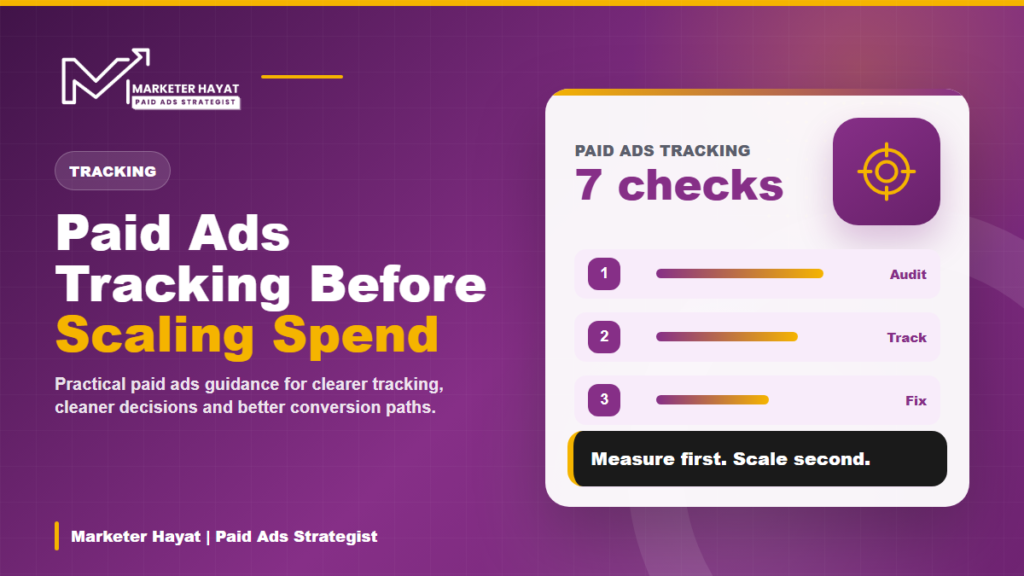 MARKETER HAYAT
PAID ADS STRATEGIST

TRACKING

Paid Ads Tracking Before Scaling Spend

Practical paid ads guidance for clearer tracking, cleaner decisions and better conversion paths.

Marketer Hayat | Paid Ads Strategist

PAID ADS TRACKING
7 checks

1 Audit
2 Track
3 Fix

Measure first. Scale second.